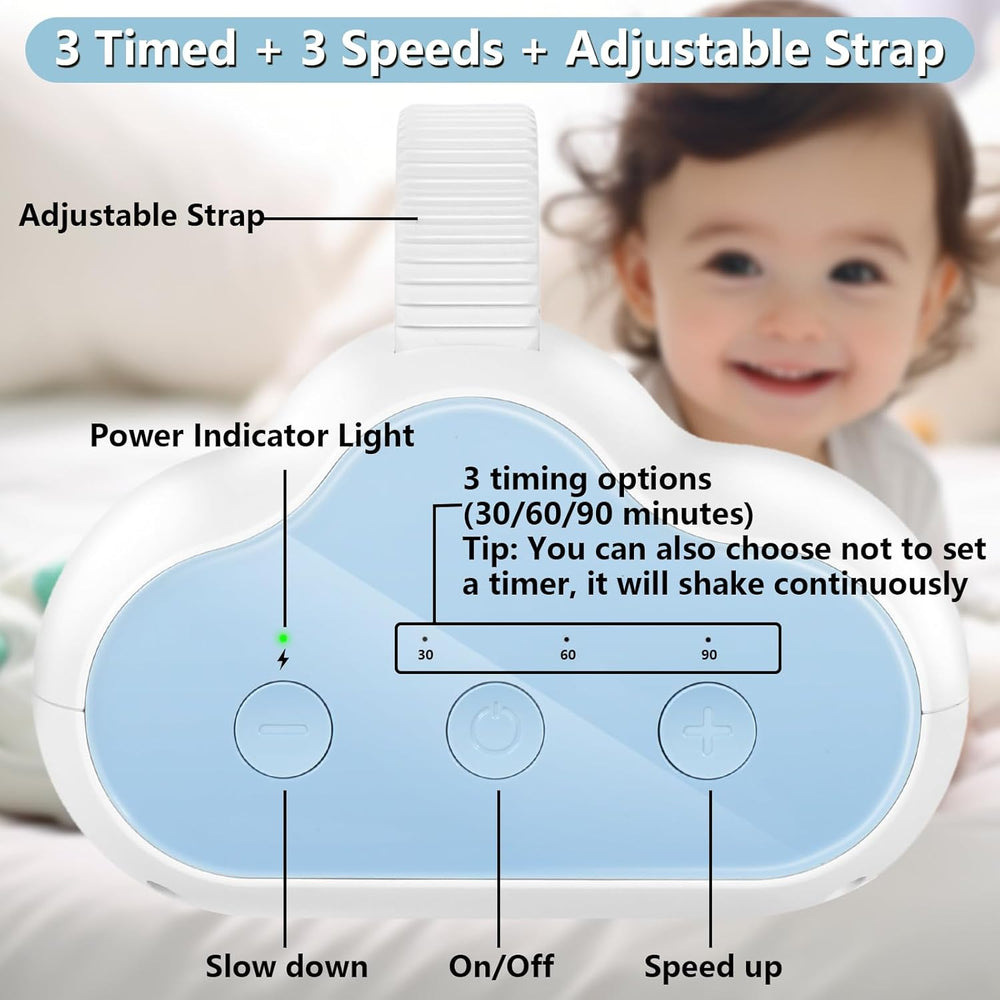 3 Timed + 3 Speeds + Adjustable Strap

Adjustable Strap

Power Indicator Light

3 timing options
(30/60/90 minutes)
Tip: You can also choose not to set a timer, it will shake continuously

30
60
90

Slow down
On/Off
Speed up